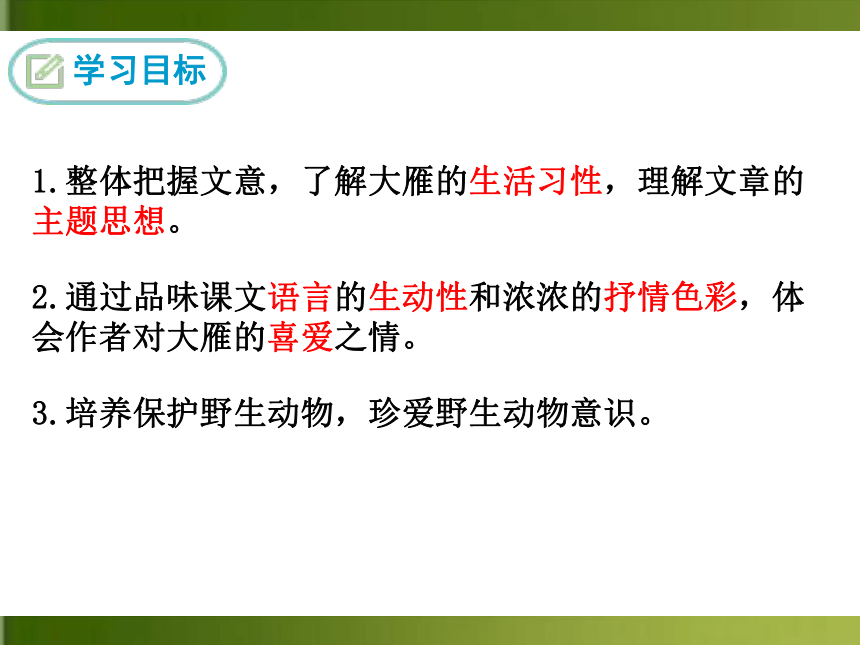 学习目标

1.整体把握文意，了解大雁的生活习性，理解文章的主题思想。

2.通过品味课文语言的生动性和浓浓的抒情色彩，体会作者对大雁的喜爱之情。

3.培养保护野生动物，珍爱野生动物意识。